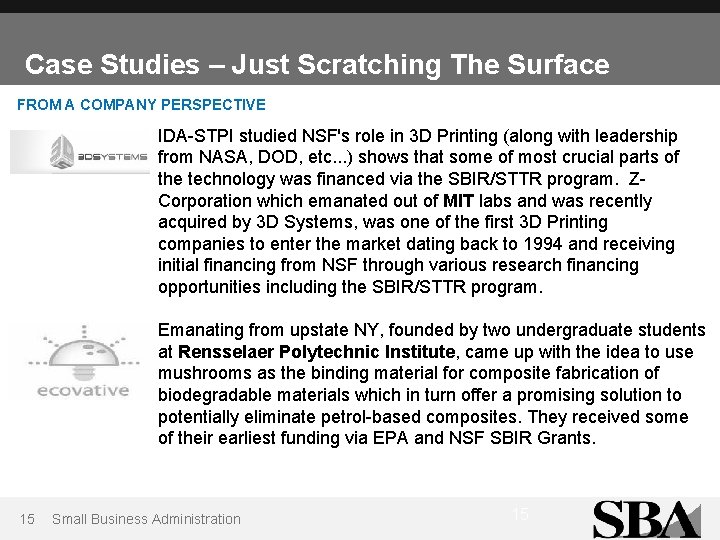 Case Studies – Just Scratching The Surface

FROM A COMPANY PERSPECTIVE

3DSYSTEMS

IDA-STPI studied NSF's role in 3D Printing (along with leadership from NASA, DOD, etc...) shows that some of most crucial parts of the technology was financed via the SBIR/STTR program. Z-Corporation which emanated out of MIT labs and was recently acquired by 3D Systems, was one of the first 3D Printing companies to enter the market dating back to 1994 and receiving initial financing from NSF through various research financing opportunities including the SBIR/STTR program.

ecovative

Emanating from upstate NY, founded by two undergraduate students at Rensselaer Polytechnic Institute, came up with the idea to use mushrooms as the binding material for composite fabrication of biodegradable materials which in turn offer a promising solution to potentially eliminate petrol-based composites. They received some of their earliest funding via EPA and NSF SBIR Grants.

15 Small Business Administration

15

SBA